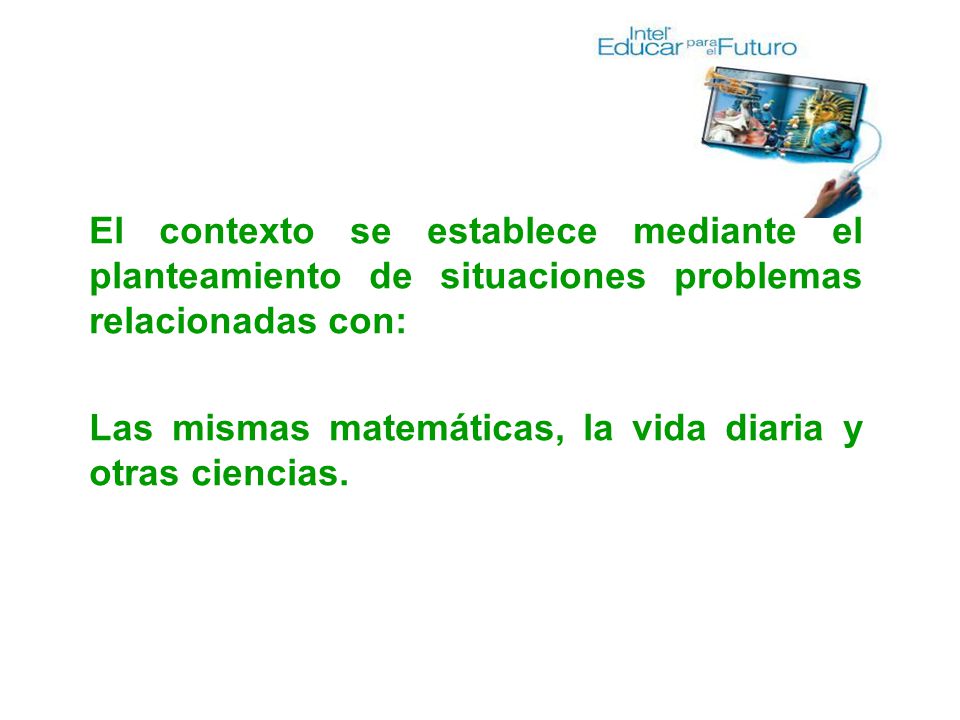 Intel Educar para el Futuro

El contexto se establece mediante el planteamiento de situaciones problemas relacionadas con:

Las mismas matemáticas, la vida diaria y otras ciencias.